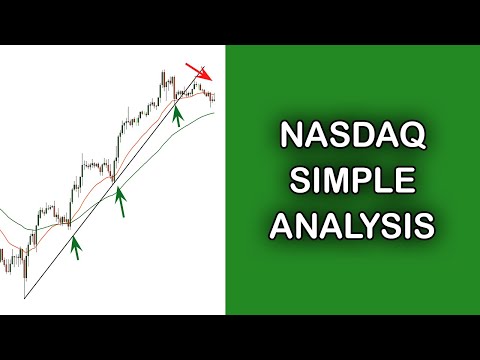 NASDAQ
SIMPLE
ANALYSIS